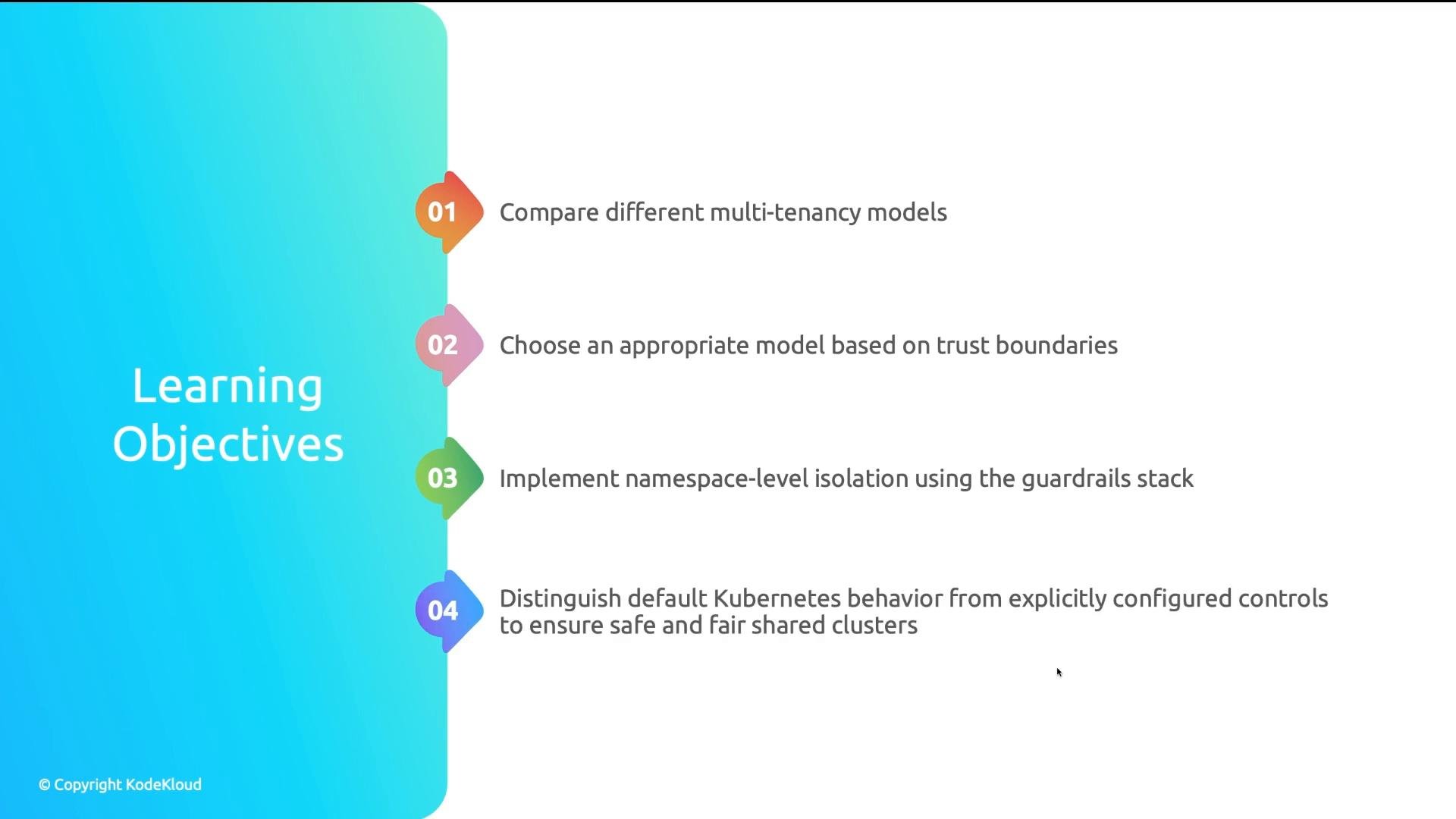 Learning Objectives

01 Compare different multi-tenancy models

02 Choose an appropriate model based on trust boundaries

03 Implement namespace-level isolation using the guardrails stack

04 Distinguish default Kubernetes behavior from explicitly configured controls to ensure safe and fair shared clusters

© Copyright KodeKloud